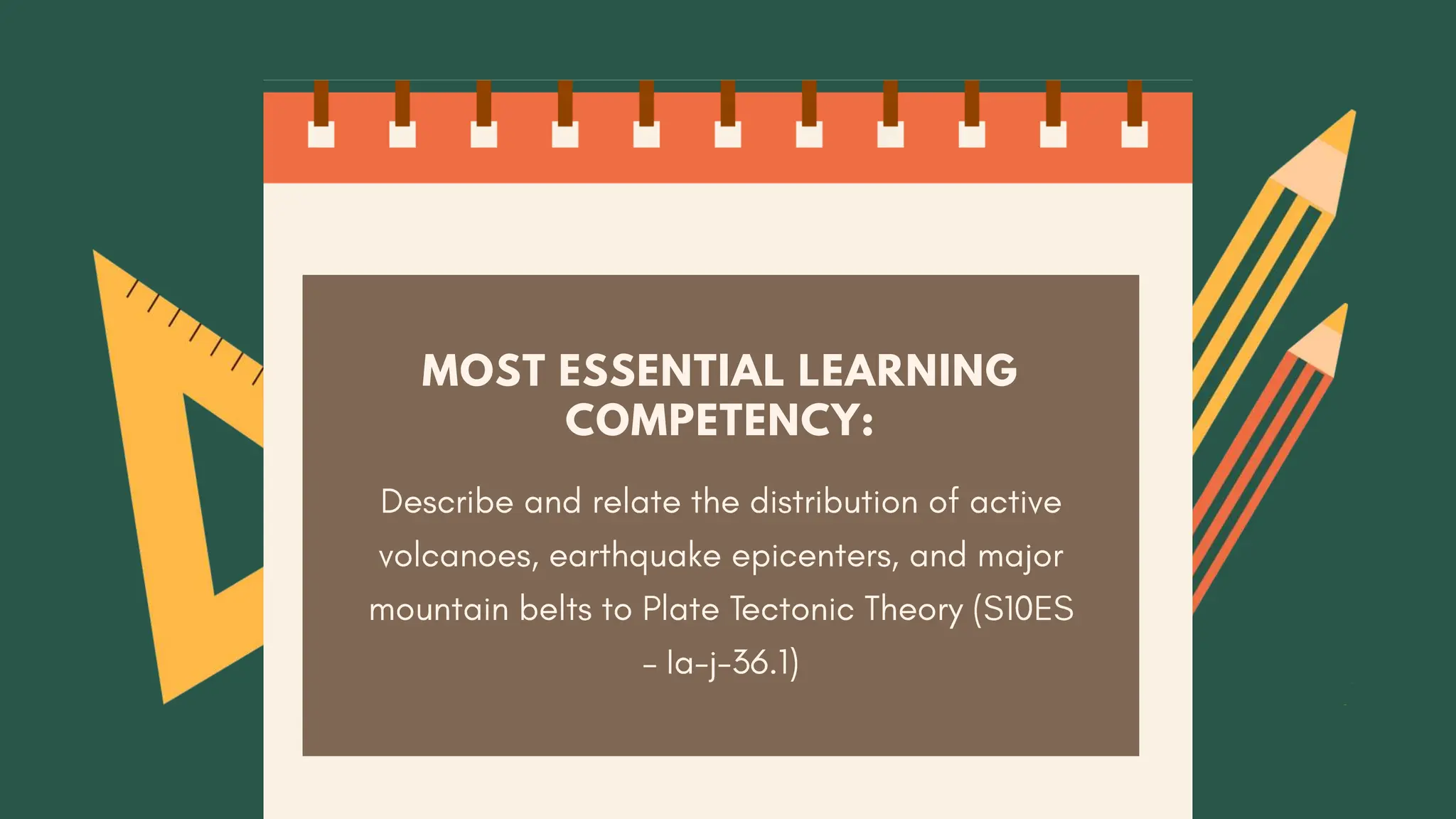 MOST ESSENTIAL LEARNING COMPETENCY:

Describe and relate the distribution of active volcanoes, earthquake epicenters, and major mountain belts to Plate Tectonic Theory (S10ES – Ia-j-36.1)